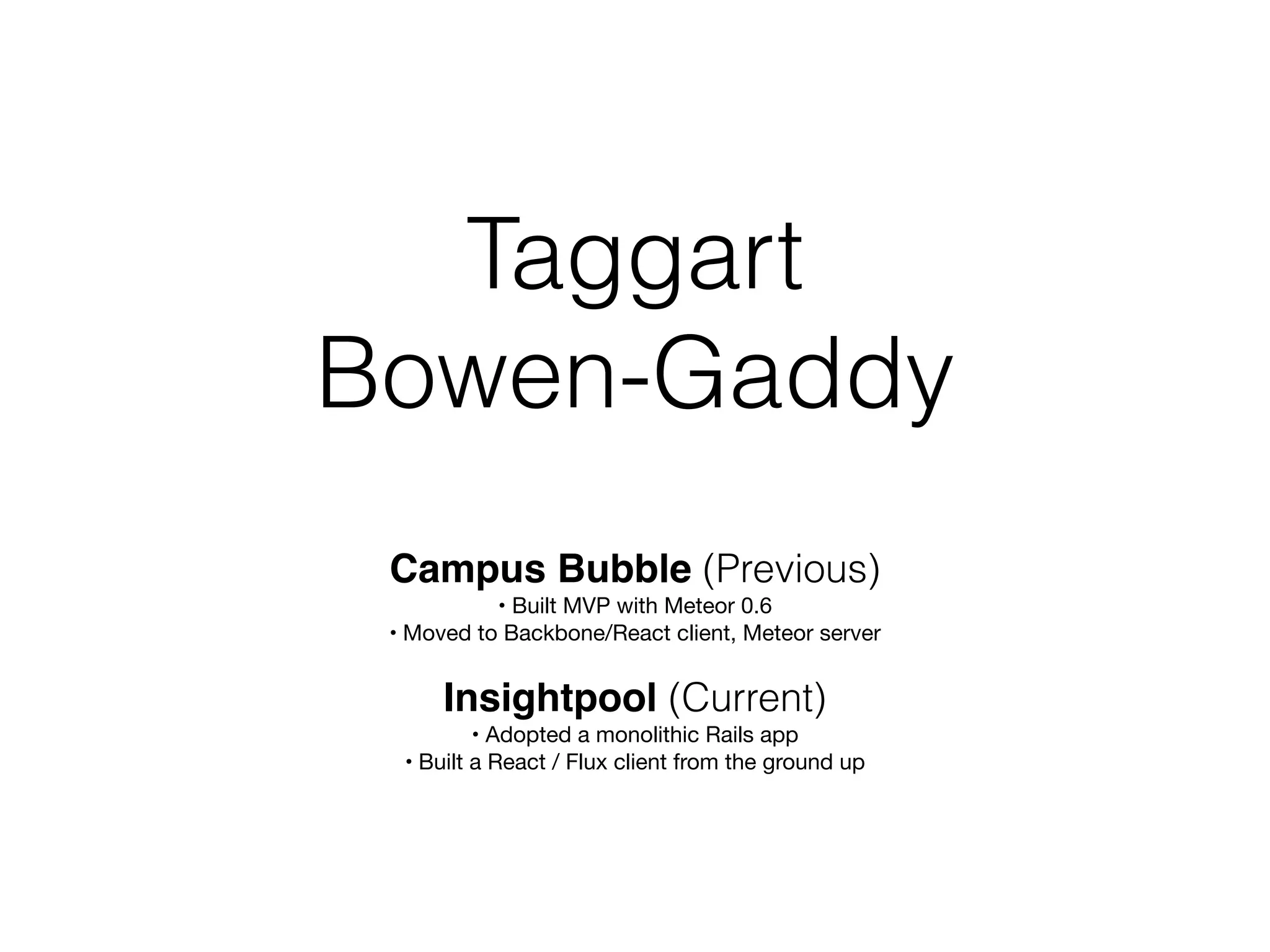 Taggart Bowen-Gaddy

Campus Bubble (Previous)
• Built MVP with Meteor 0.6
• Moved to Backbone/React client, Meteor server

Insightpool (Current)
• Adopted a monolithic Rails app
• Built a React / Flux client from the ground up